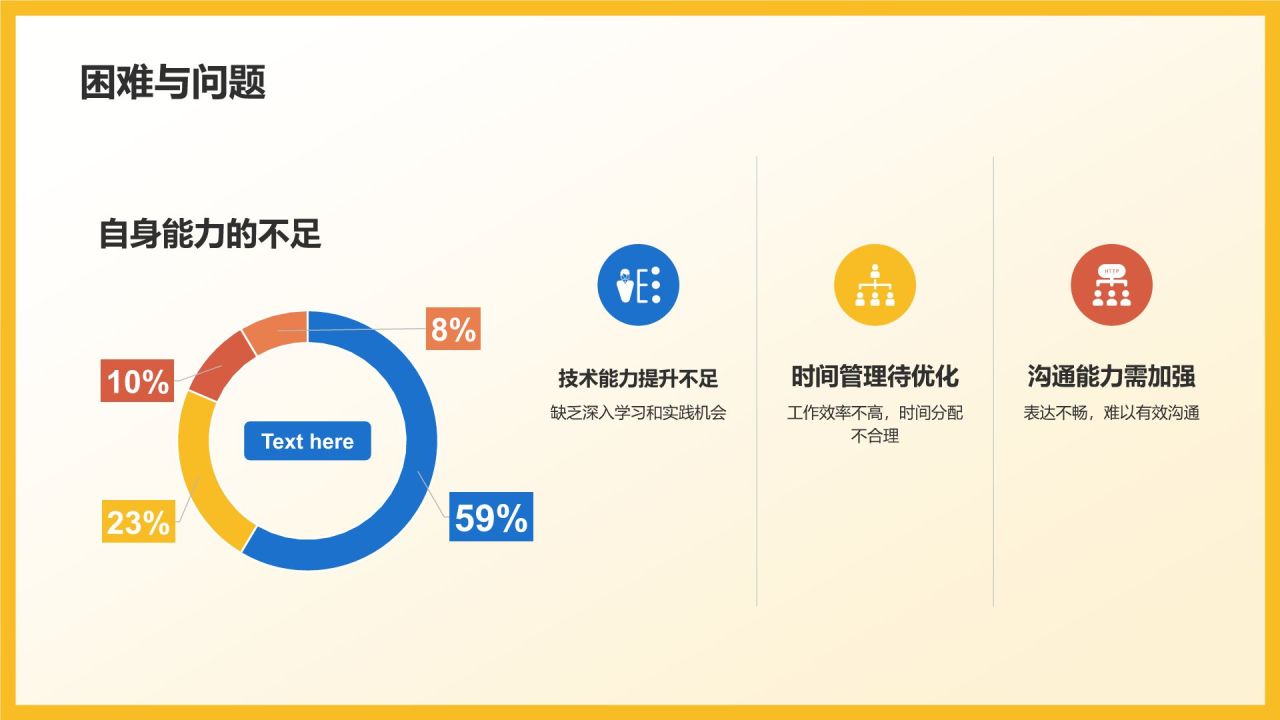 困难与问题

自身能力的不足

8%

10%

Text here

23%

59%

技术能力提升不足

缺乏深入学习和实践机会

时间管理待优化

工作效率不高，时间分配不合理

HTTP

沟通能力需加强

表达不畅，难以有效沟通